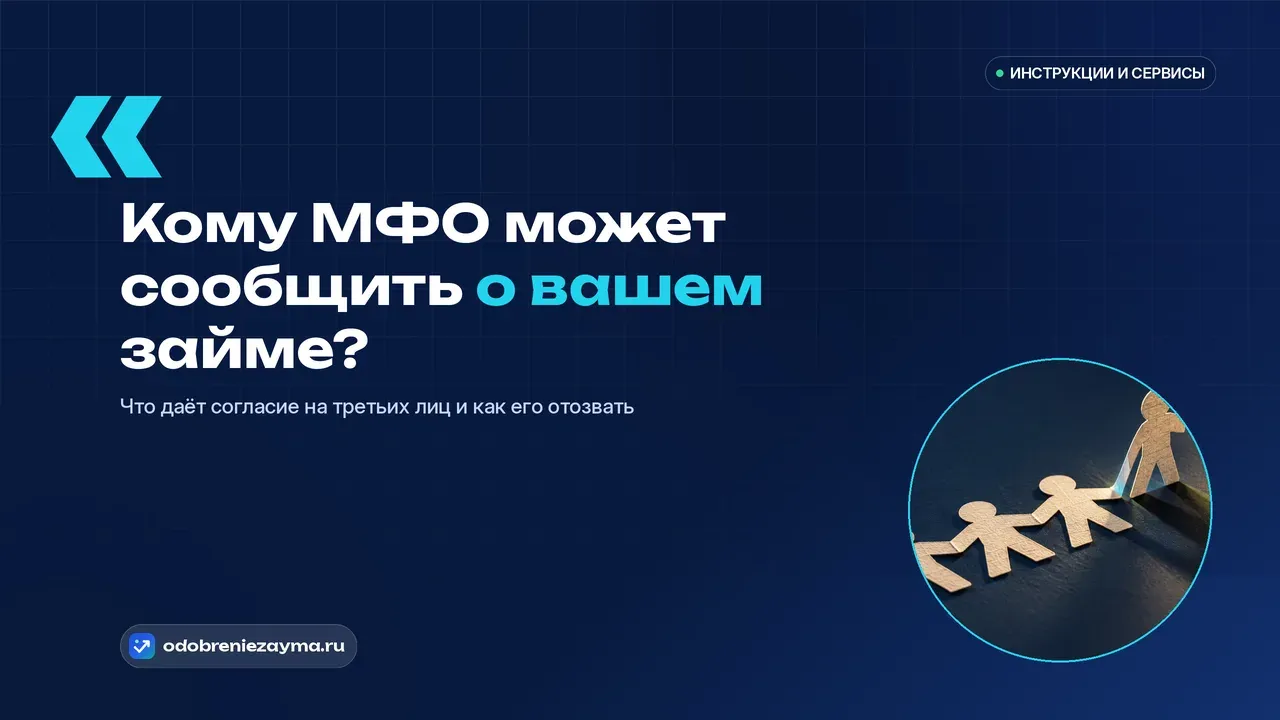 ИНСТРУКЦИИ И СЕРВИСЫ

Кому МФО может сообщить о вашем займе?

Что даёт согласие на третьих лиц и как его отозвать

odobreniezayma.ru